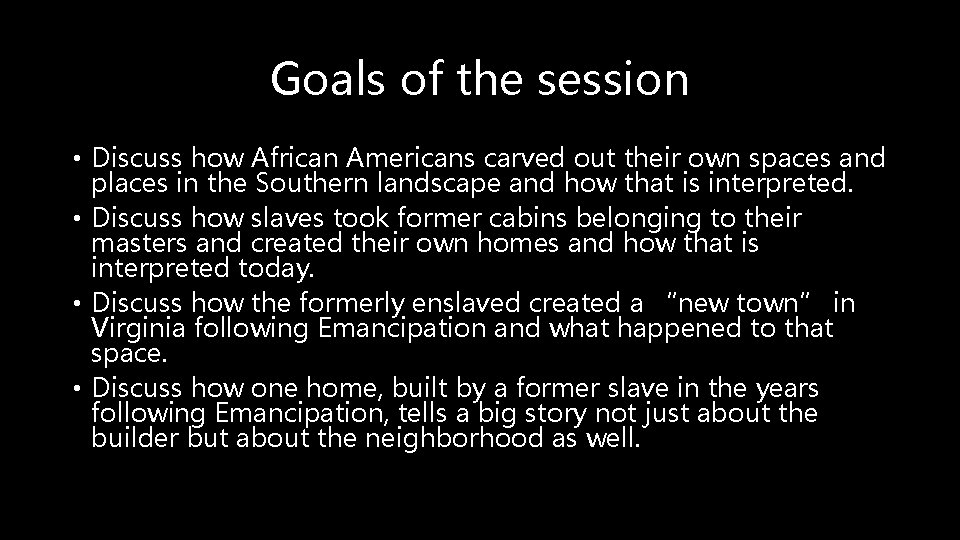 Goals of the session

• Discuss how African Americans carved out their own spaces and places in the Southern landscape and how that is interpreted.
• Discuss how slaves took former cabins belonging to their masters and created their own homes and how that is interpreted today.
• Discuss how the formerly enslaved created a "new town" in Virginia following Emancipation and what happened to that space.
• Discuss how one home, built by a former slave in the years following Emancipation, tells a big story not just about the builder but about the neighborhood as well.